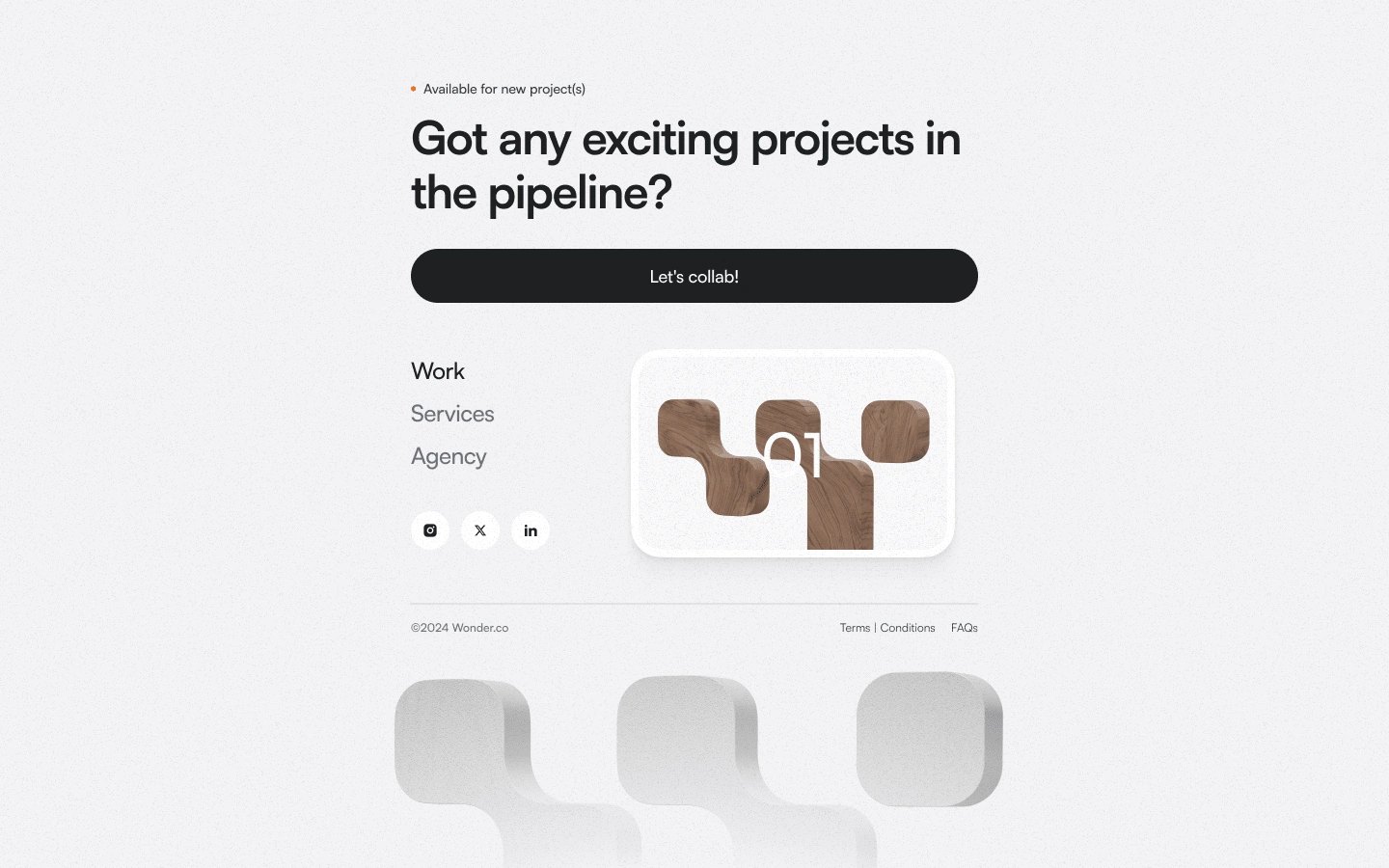 Available for new project(s)

Got any exciting projects in the pipeline?

Let's collab!

Work

Services

Agency

01

©2024 Wonder.co

Terms | Conditions FAQs